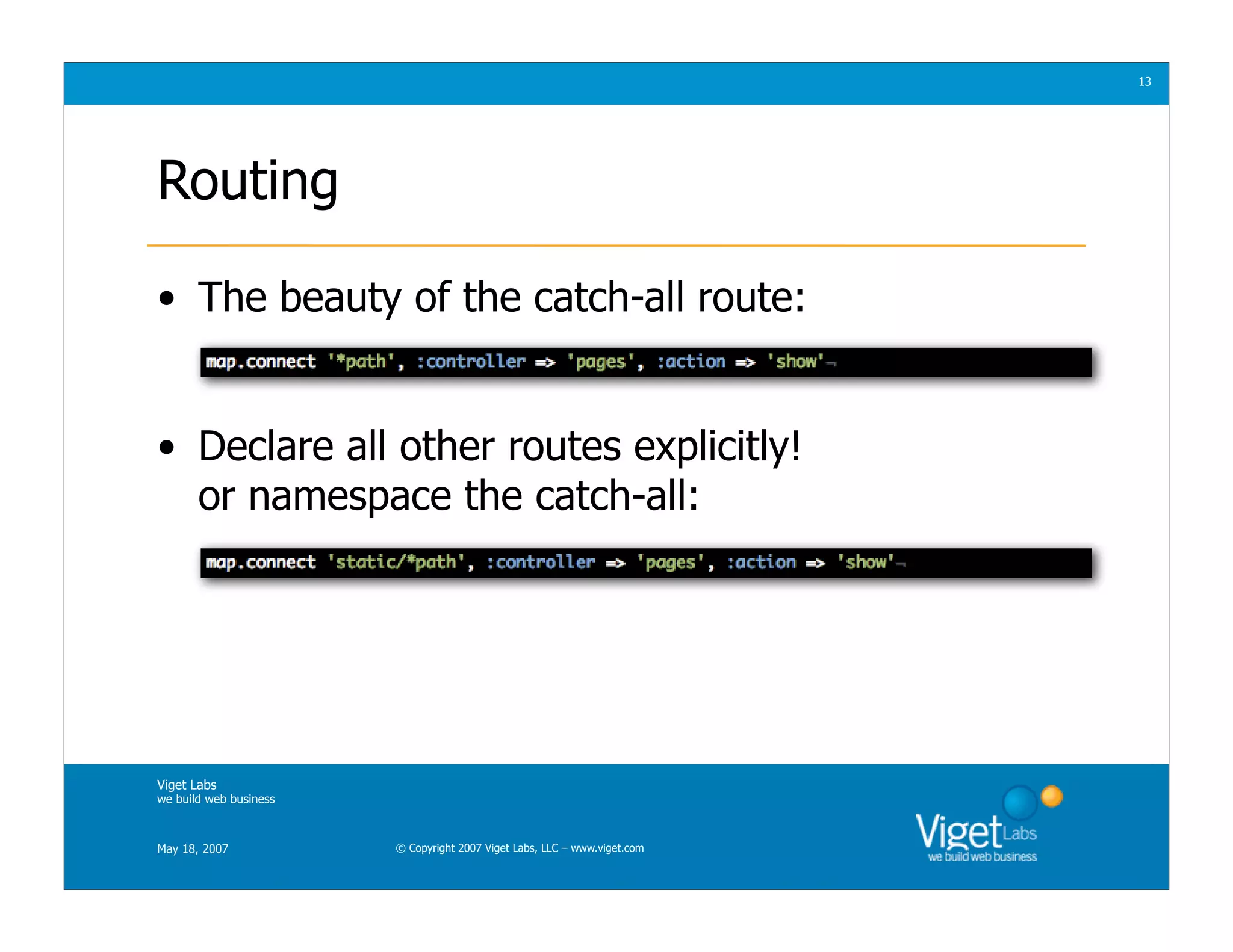 13

Routing

• The beauty of the catch-all route:

map.connect '*path', :controller => 'pages', :action => 'show'

• Declare all other routes explicitly! or namespace the catch-all:

map.connect 'static/*path', :controller => 'pages', :action => 'show'

Viget Labs
we build web business

May 18, 2007

© Copyright 2007 Viget Labs, LLC – www.viget.com

Viget Labs
we build web business